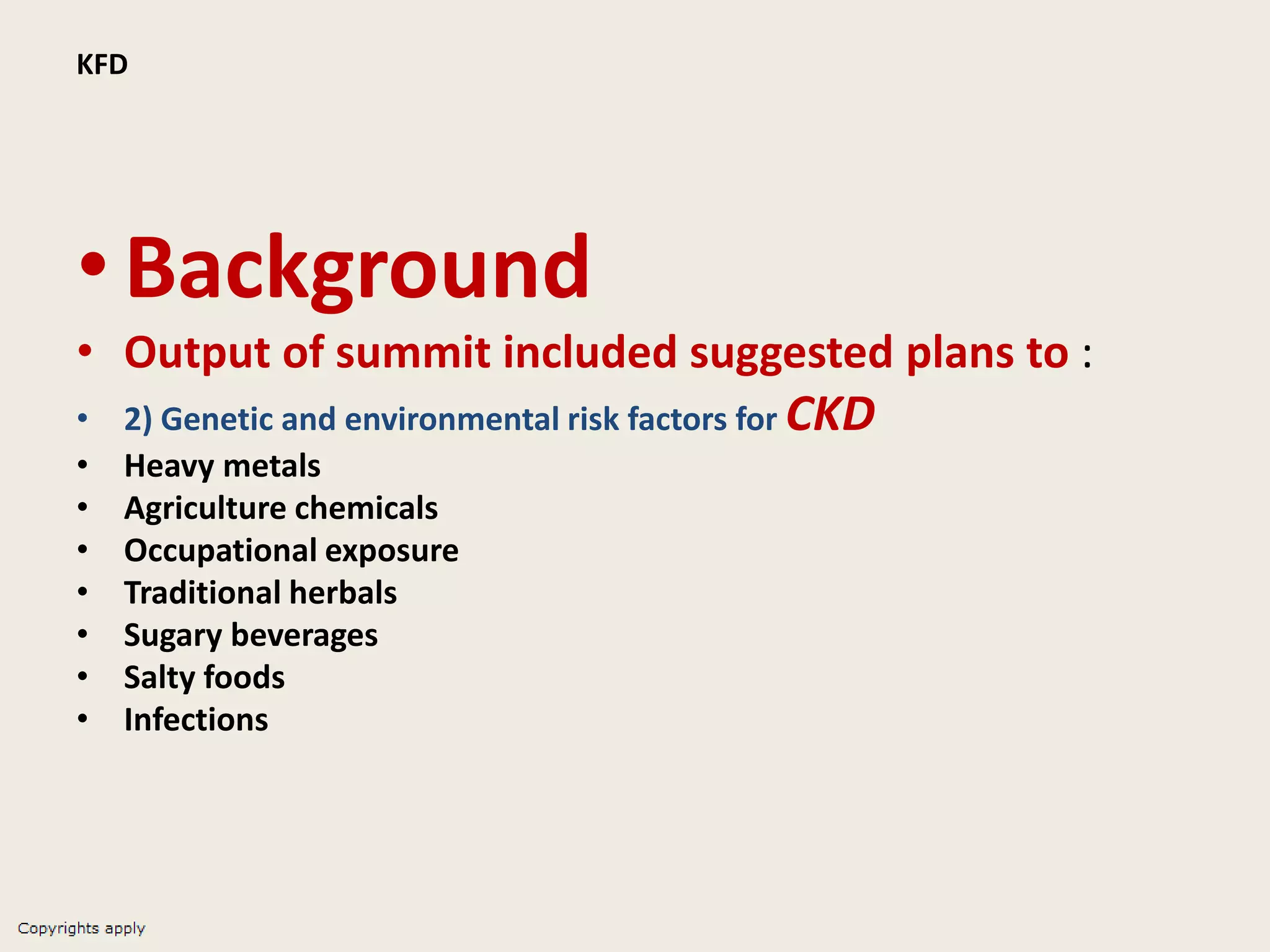 KFD

• Background

• Output of summit included suggested plans to :

• 2) Genetic and environmental risk factors for CKD
• Heavy metals
• Agriculture chemicals
• Occupational exposure
• Traditional herbals
• Sugary beverages
• Salty foods
• Infections

Copyrights apply